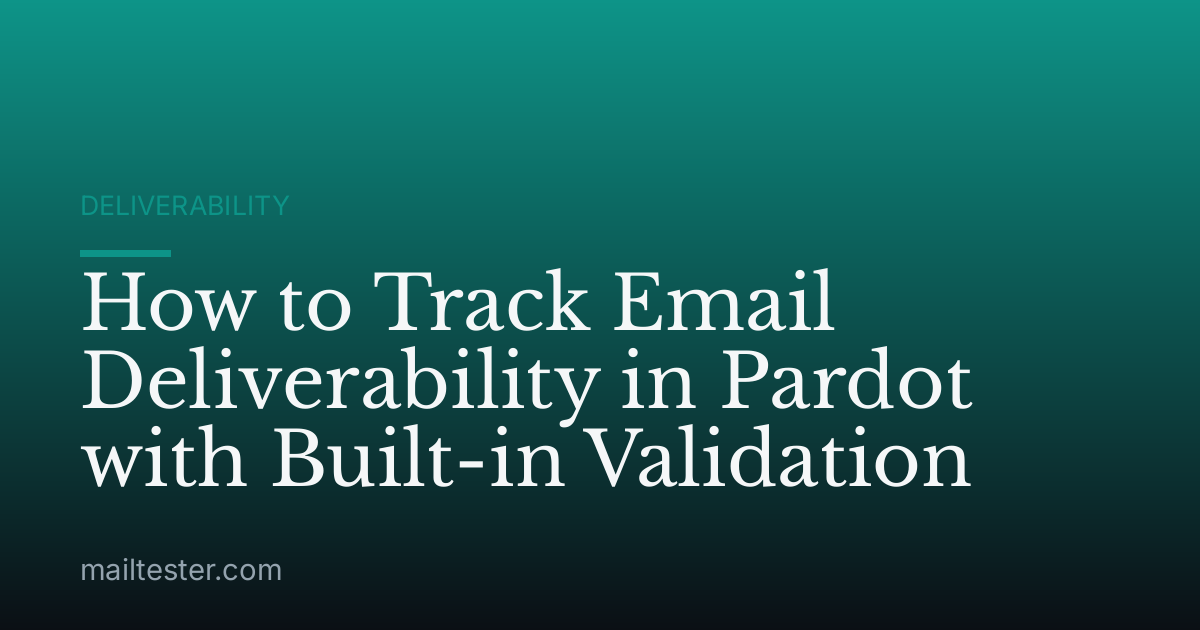 DELIVERABILITY

How to Track Email Deliverability in Pardot with Built-in Validation

mailtester.com